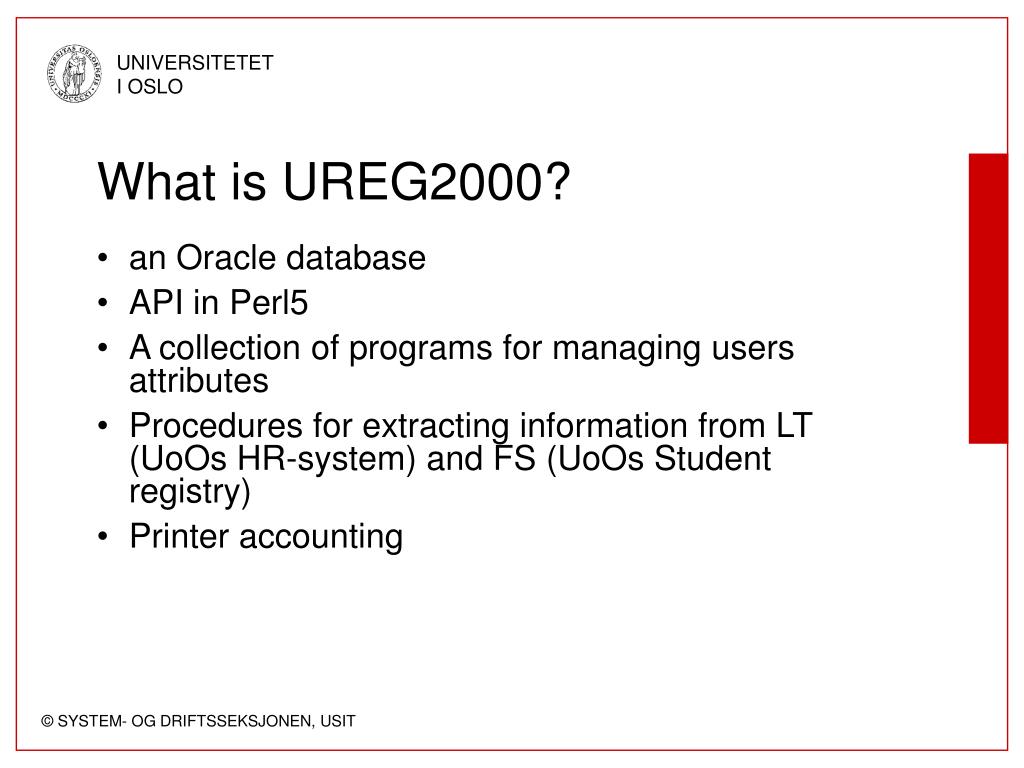 UNIVERSITETET
I OSLO

What is UREG2000?

• an Oracle database
• API in Perl5
• A collection of programs for managing users attributes
• Procedures for extracting information from LT (UoOs HR-system) and FS (UoOs Student registry)
• Printer accounting

© SYSTEM- OG DRIFTSSEKSJONEN, USIT